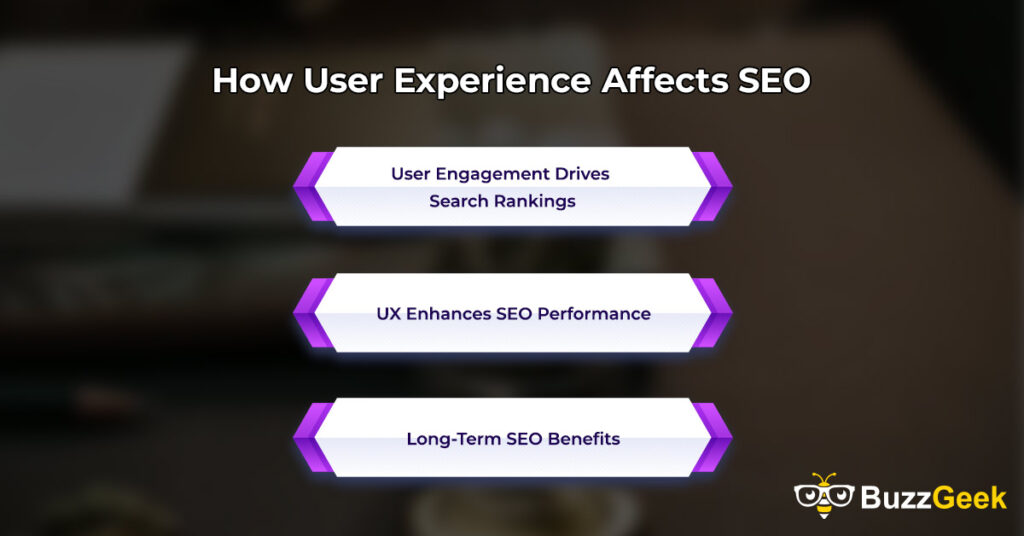 How User Experience Affects SEO

User Engagement Drives Search Rankings

UX Enhances SEO Performance

Long-Term SEO Benefits

BuzzGeek